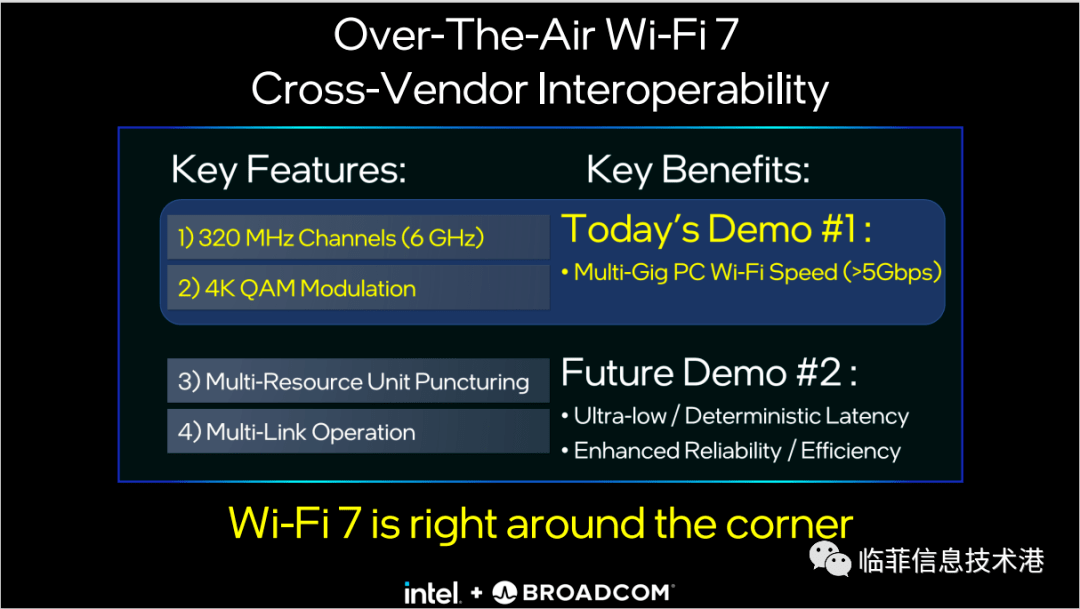 Over-The-Air Wi-Fi 7
Cross-Vendor Interoperability

Key Features:

1) 320 MHz Channels (6 GHz)

2) 4K QAM Modulation

3) Multi-Resource Unit Puncturing

4) Multi-Link Operation

Key Benefits:

Today's Demo #1 :

• Multi-Gig PC Wi-Fi Speed (>5Gbps)

Future Demo #2 :

• Ultra-low / Deterministic Latency

• Enhanced Reliability / Efficiency

Wi-Fi 7 is right around the corner

临菲信息技术港

intel. + BROADCOM